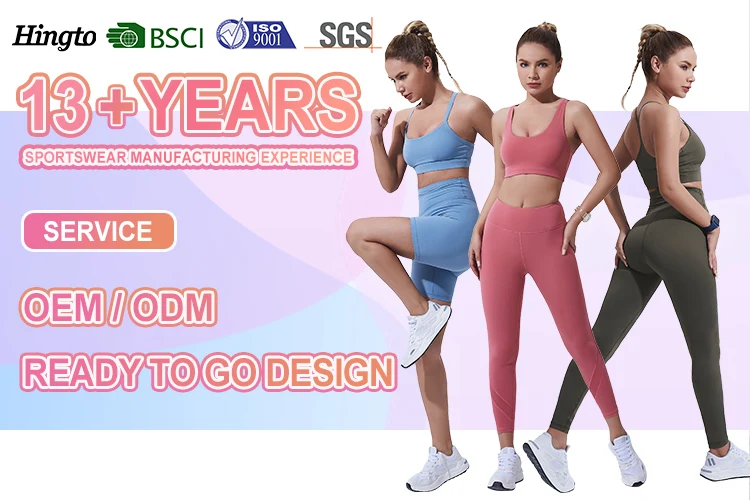 Hingto BSCI ISO 9001 SGS

13+YEARS

SPORTSWEAR MANUFACTURING EXPERIENCE

SERVICE

OEM / ODM

READY TO GO DESIGN